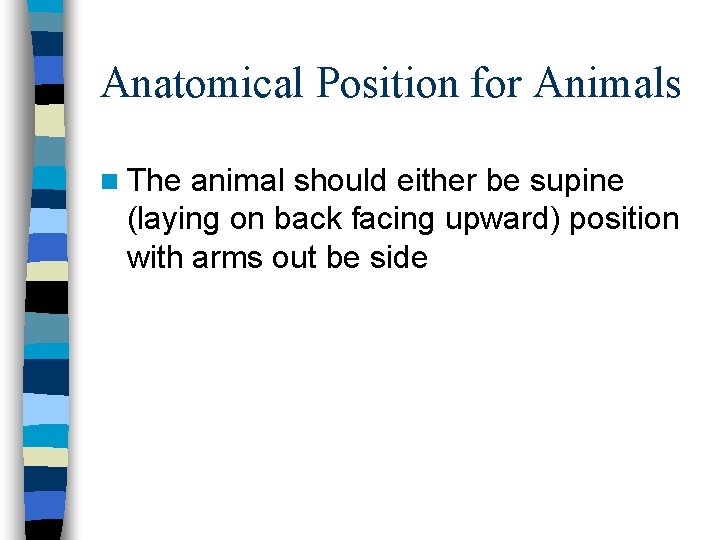 Anatomical Position for Animals

The animal should either be supine (laying on back facing upward) position with arms out be side